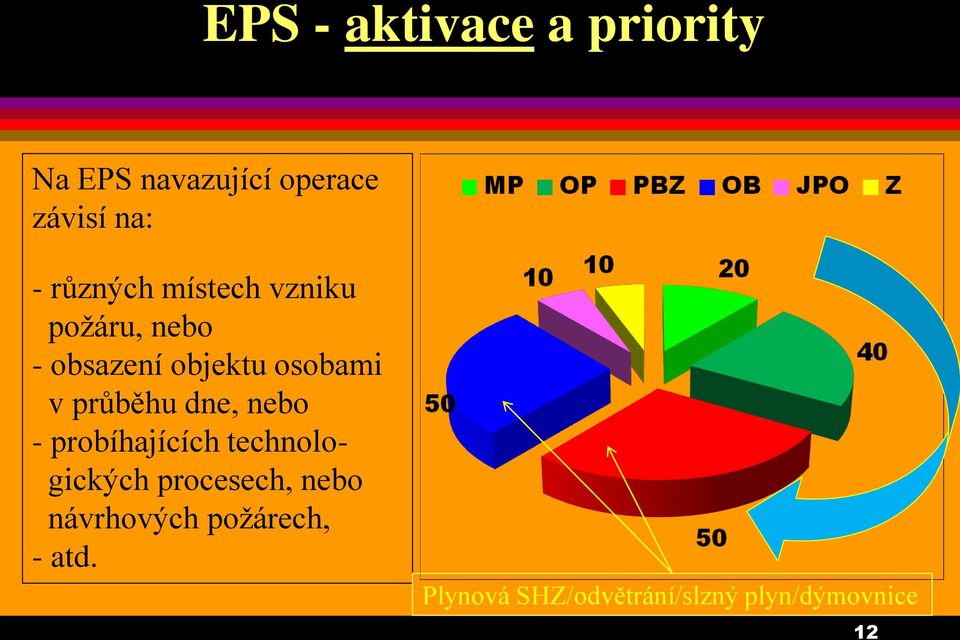 EPS - aktivace a priority

Na EPS navazující operace závisí na:

- různých místech vzniku požáru, nebo
- obsazení objektu osobami v průběhu dne, nebo
- probíhajících technologických procesech, nebo návrhových požárech,
- atd.

MP OP PBZ OB JPO Z

10
10
20
40
50
50

Plynová SHZ/odvětrání/slzný plyn/dýmovnice

12